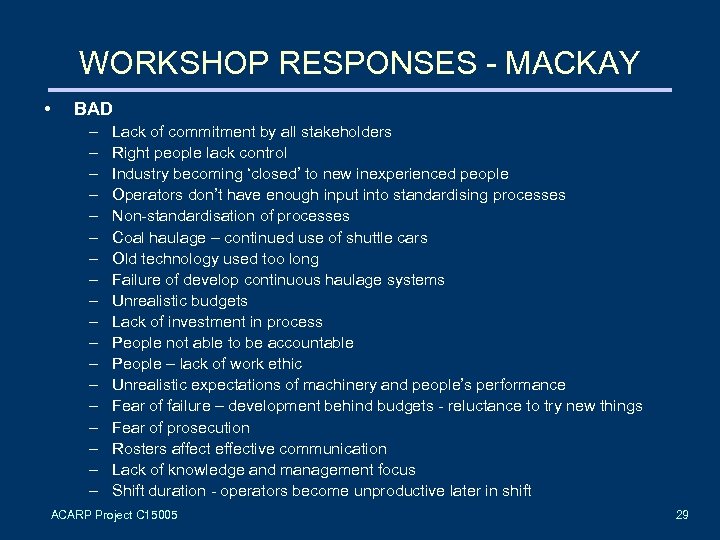 WORKSHOP RESPONSES - MACKAY

• BAD
– Lack of commitment by all stakeholders
– Right people lack control
– Industry becoming ‘closed’ to new inexperienced people
– Operators don’t have enough input into standardising processes
– Non-standardisation of processes
– Coal haulage – continued use of shuttle cars
– Old technology used too long
– Failure of develop continuous haulage systems
– Unrealistic budgets
– Lack of investment in process
– People not able to be accountable
– People – lack of work ethic
– Unrealistic expectations of machinery and people’s performance
– Fear of failure – development behind budgets - reluctance to try new things
– Fear of prosecution
– Rosters affect effective communication
– Lack of knowledge and management focus
– Shift duration - operators become unproductive later in shift

ACARP Project C15005

29